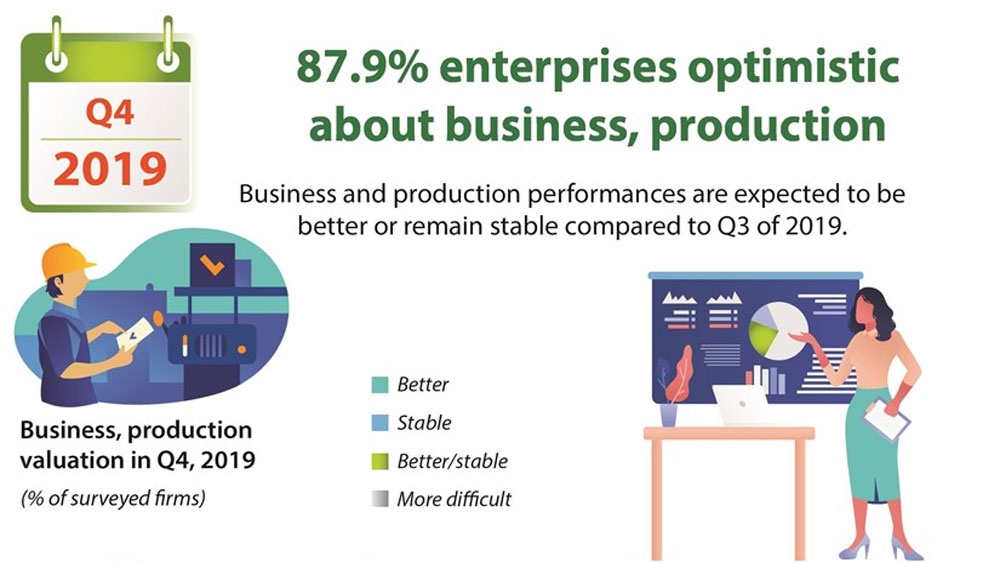 Q4
2019

87.9% enterprises optimistic about business, production

Business and production performances are expected to be better or remain stable compared to Q3 of 2019.

Business, production valuation in Q4, 2019

(% of surveyed firms)

Better

Stable

Better/stable

More difficult